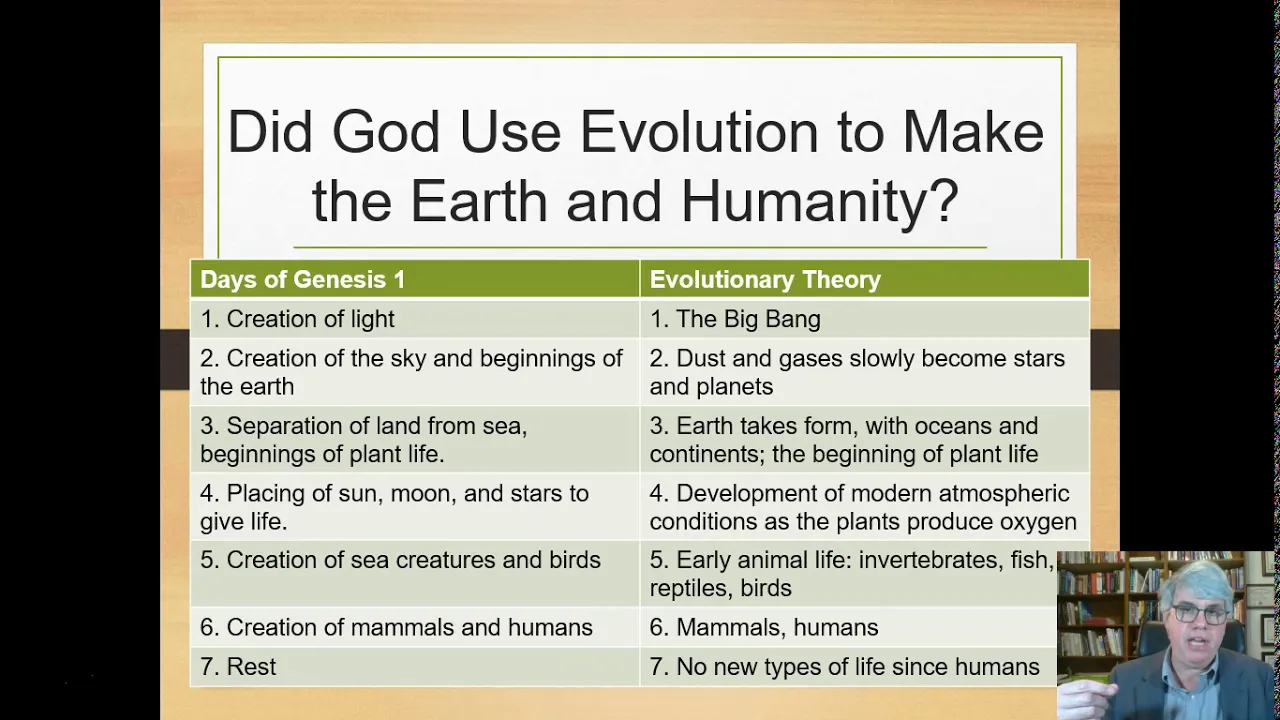 Did God Use Evolution to Make the Earth and Humanity?

| Days of Genesis 1 | Evolutionary Theory |
|---|---|
| 1. Creation of light | 1. The Big Bang |
| 2. Creation of the sky and beginnings of the earth | 2. Dust and gases slowly become stars and planets |
| 3. Separation of land from sea, beginnings of plant life. | 3. Earth takes form, with oceans and continents; the beginning of plant life |
| 4. Placing of sun, moon, and stars to give life. | 4. Development of modern atmospheric conditions as the plants produce oxygen |
| 5. Creation of sea creatures and birds | 5. Early animal life: invertebrates, fish, reptiles, birds |
| 6. Creation of mammals and humans | 6. Mammals, humans |
| 7. Rest | 7. No new types of life since humans |